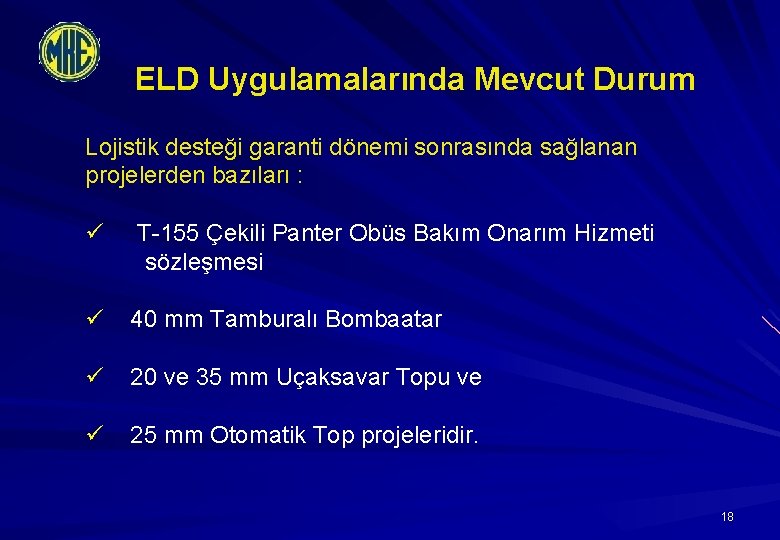 MKE

ELD Uygulamalarında Mevcut Durum

Lojistik desteği garanti dönemi sonrasında sağlanan projelerden bazıları :

✓ T-155 Çekili Panter Obüs Bakım Onarım Hizmeti sözleşmesi

✓ 40 mm Tamburalı Bombaatar

✓ 20 ve 35 mm Uçaksavar Topu ve

✓ 25 mm Otomatik Top projeleridir.

18